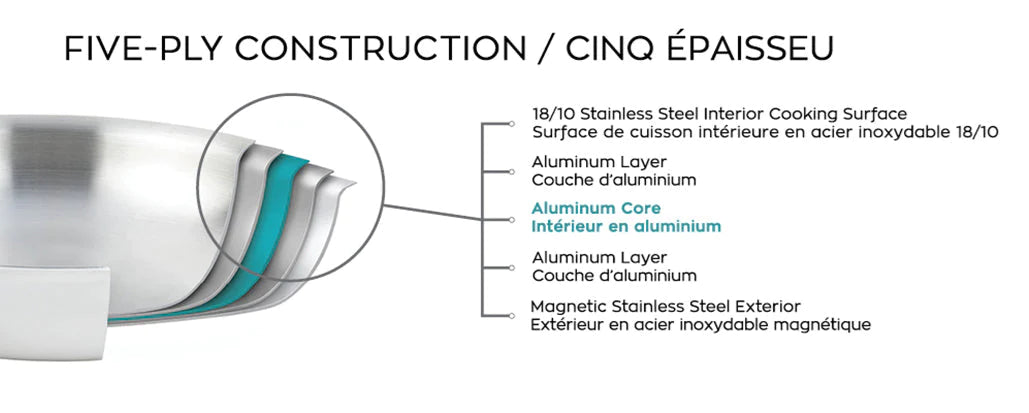 FIVE-PLY CONSTRUCTION / CINQ ÉPAISSEU

18/10 Stainless Steel Interior Cooking Surface
Surface de cuisson intérieure en acier inoxydable 18/10

Aluminum Layer
Couche d'aluminium

Aluminum Core
Intérieur en aluminium

Aluminum Layer
Couche d'aluminium

Magnetic Stainless Steel Exterior
Extérieur en acier inoxydable magnétique